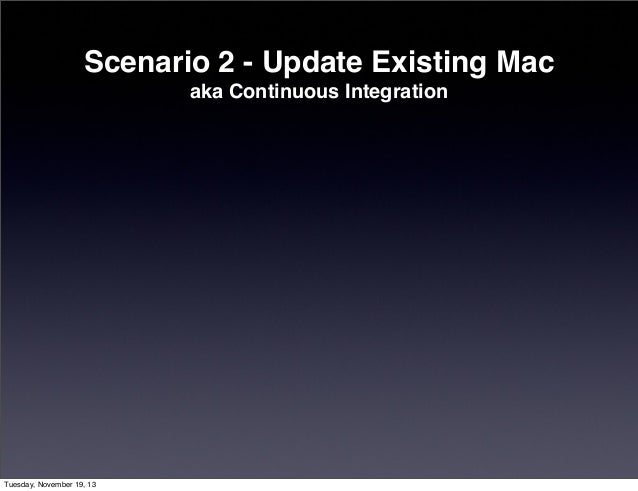 Scenario 2 - Update Existing Mac
aka Continuous Integration

Tuesday, November 19, 13